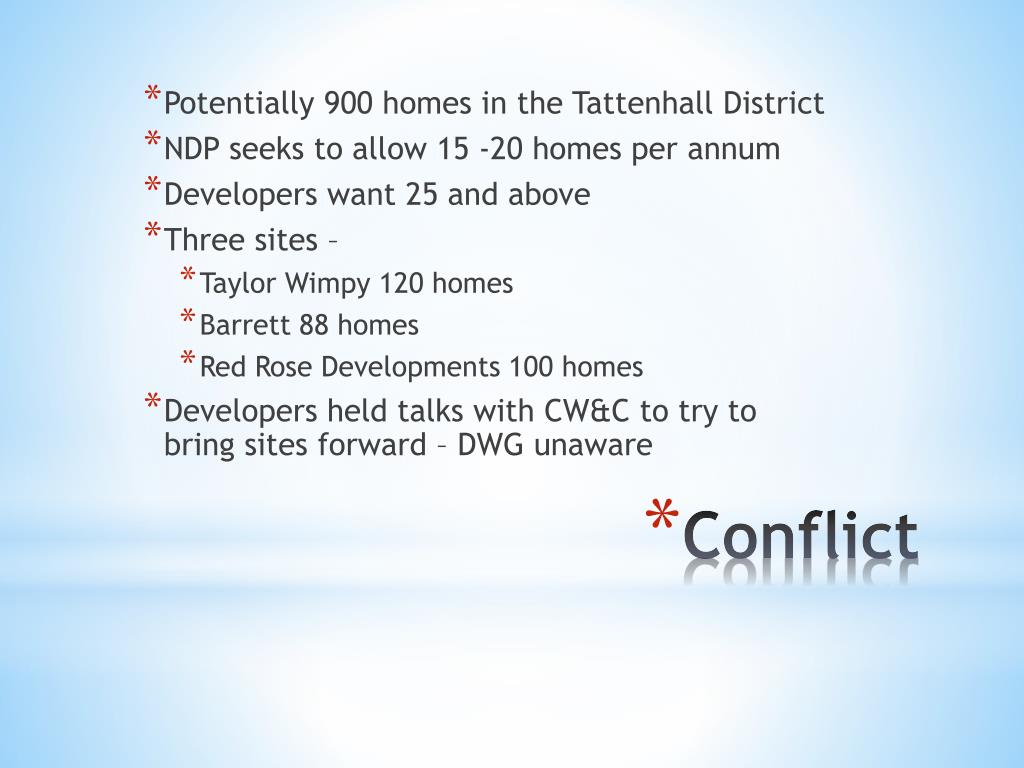 * Potentially 900 homes in the Tattenhall District
* NDP seeks to allow 15 -20 homes per annum
* Developers want 25 and above
* Three sites –
  * Taylor Wimpy 120 homes
  * Barrett 88 homes
  * Red Rose Developments 100 homes
* Developers held talks with CW&C to try to bring sites forward – DWG unaware

* Conflict